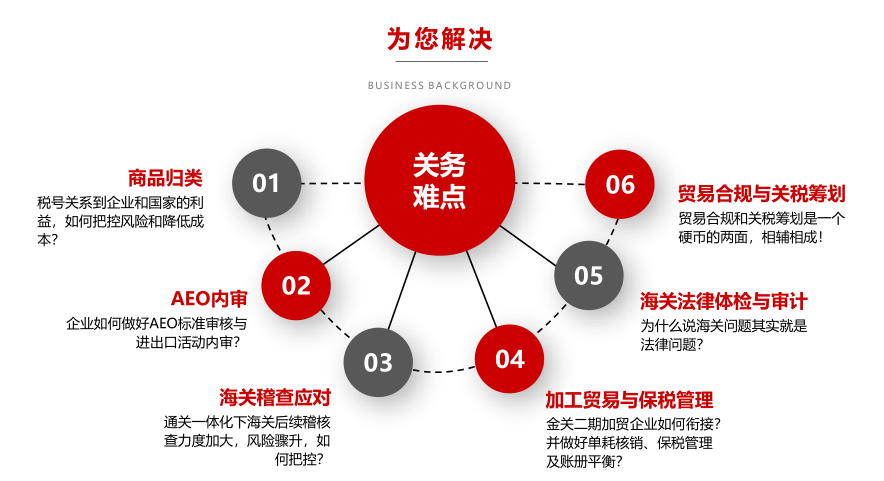 为您解决

BUSINESS BACKGROUND

关务难点

01

商品归类

税号关系到企业和国家的利益，如何把控风险和降低成本？

02

AEO内审

企业如何做好AEO标准审核与进出口活动内审？

03

海关稽查应对

通关一体化下海关后续稽核查力度加大，风险骤升，如何把控？

04

加工贸易与保税管理

金关二期加贸企业如何衔接？并做好单耗核销、保税管理及账册平衡？

05

海关法律体检与审计

为什么说海关问题其实就是法律问题？

06

贸易合规与关税筹划

贸易合规和关税筹划是一个硬币的两面，相辅相成！